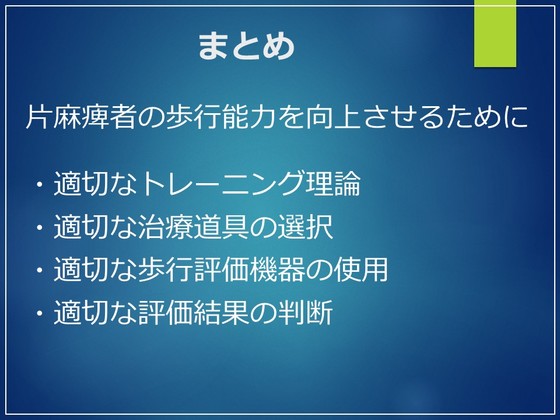 まとめ

片麻痺者の歩行能力を向上させるために

・適切なトレーニング理論
・適切な治療道具の選択
・適切な歩行評価機器の使用
・適切な評価結果の判断